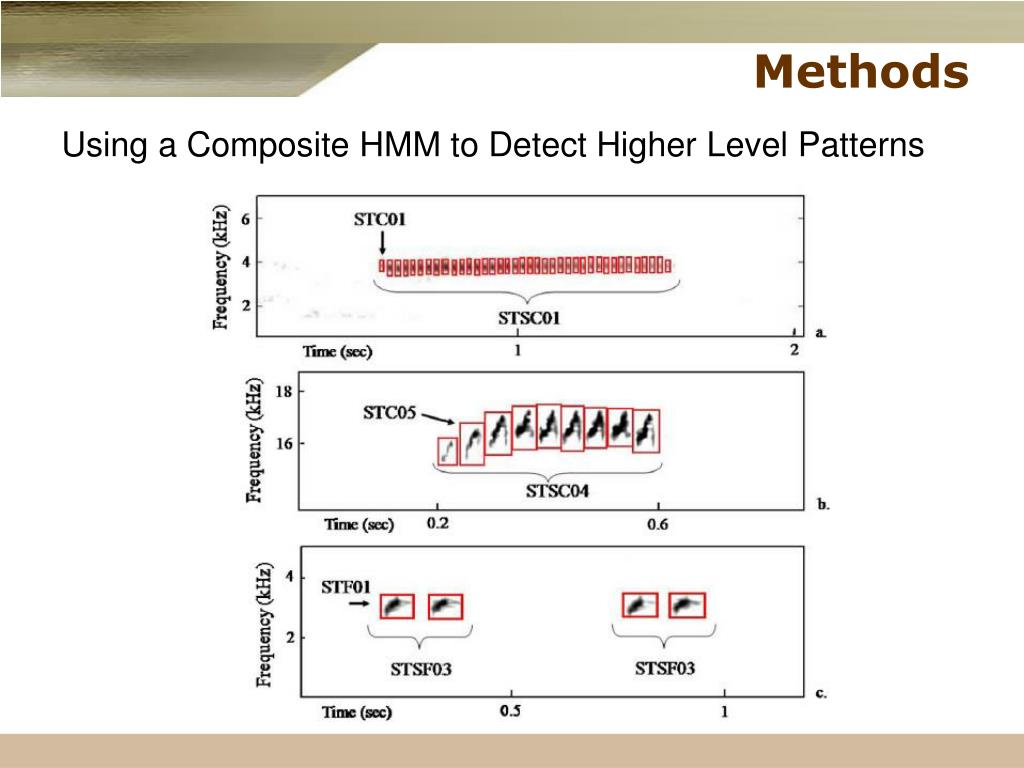 Methods

Using a Composite HMM to Detect Higher Level Patterns

Frequency (kHz)
6
4
2
STC01
STSC01
Time (sec)
1
2
a.

Frequency (kHz)
18
16
STC05
STSC04
Time (sec)
0.2
0.6
b.

Frequency (kHz)
4
2
STF01
STSF03
STSF03
Time (sec)
0.5
1
c.